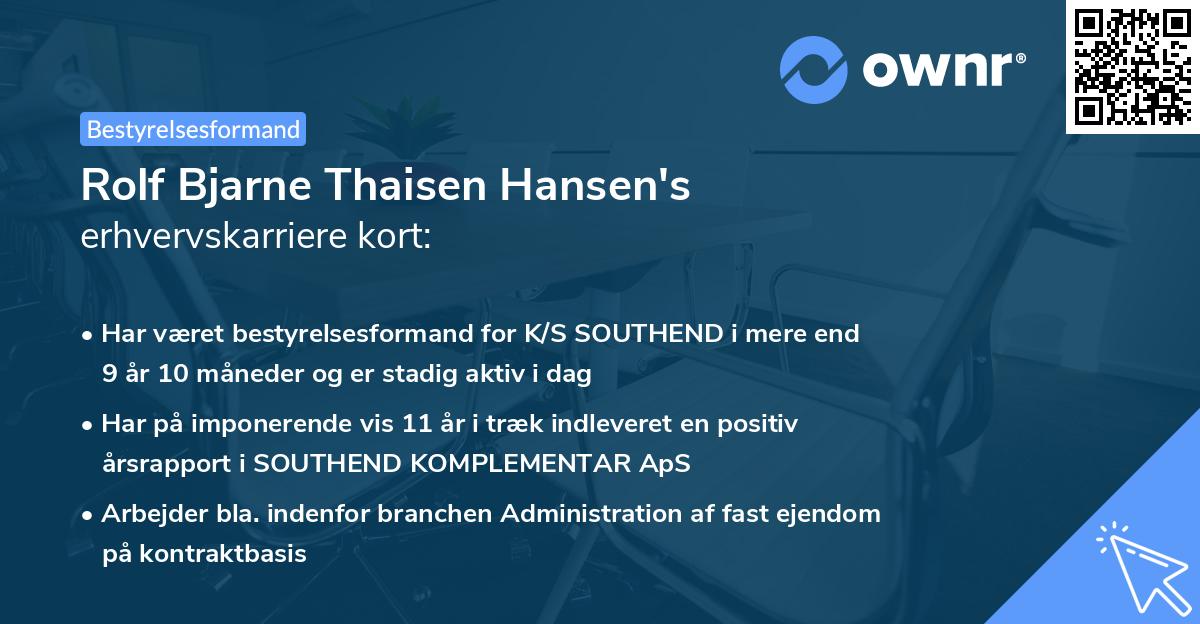 ownr®

Bestyrelsesformand

Rolf Bjarne Thaisen Hansen's erhvervskarriere kort:

• Har været bestyrelsesformand for K/S SOUTHEND i mere end 9 år 10 måneder og er stadig aktiv i dag

• Har på imponerende vis 11 år i træk indleveret en positiv årsrapport i SOUTHEND KOMPLEMENTAR ApS

• Arbejder bla. indenfor branchen Administration af fast ejendom på kontraktbasis